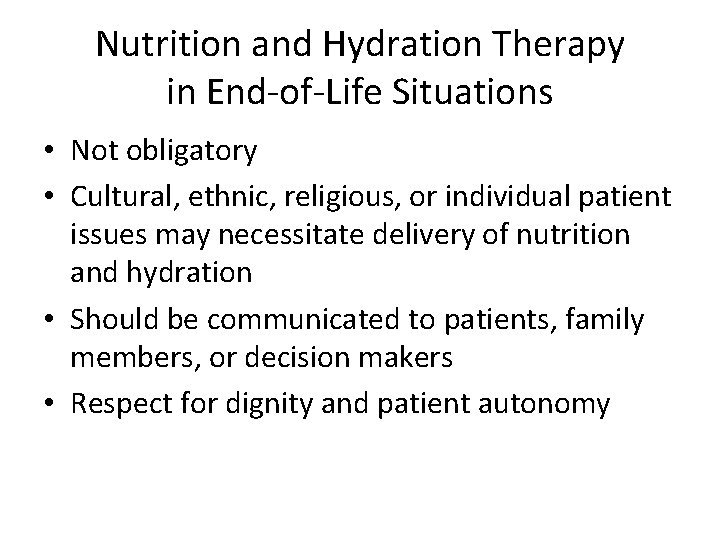 Nutrition and Hydration Therapy in End-of-Life Situations

• Not obligatory
• Cultural, ethnic, religious, or individual patient issues may necessitate delivery of nutrition and hydration
• Should be communicated to patients, family members, or decision makers
• Respect for dignity and patient autonomy